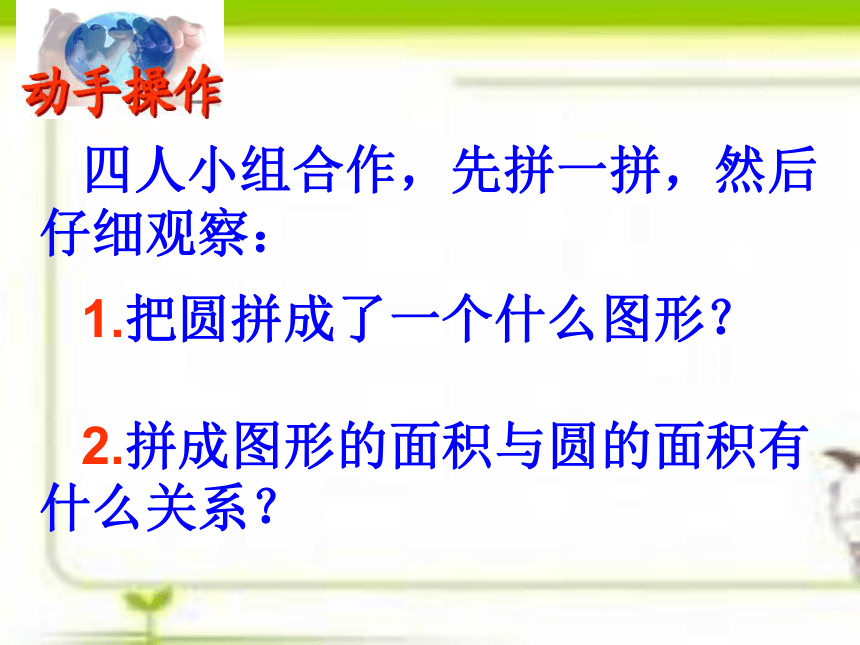 动手操作

四人小组合作，先拼一拼，然后仔细观察：

1.把圆拼成了一个什么图形？

2.拼成图形的面积与圆的面积有什么关系？